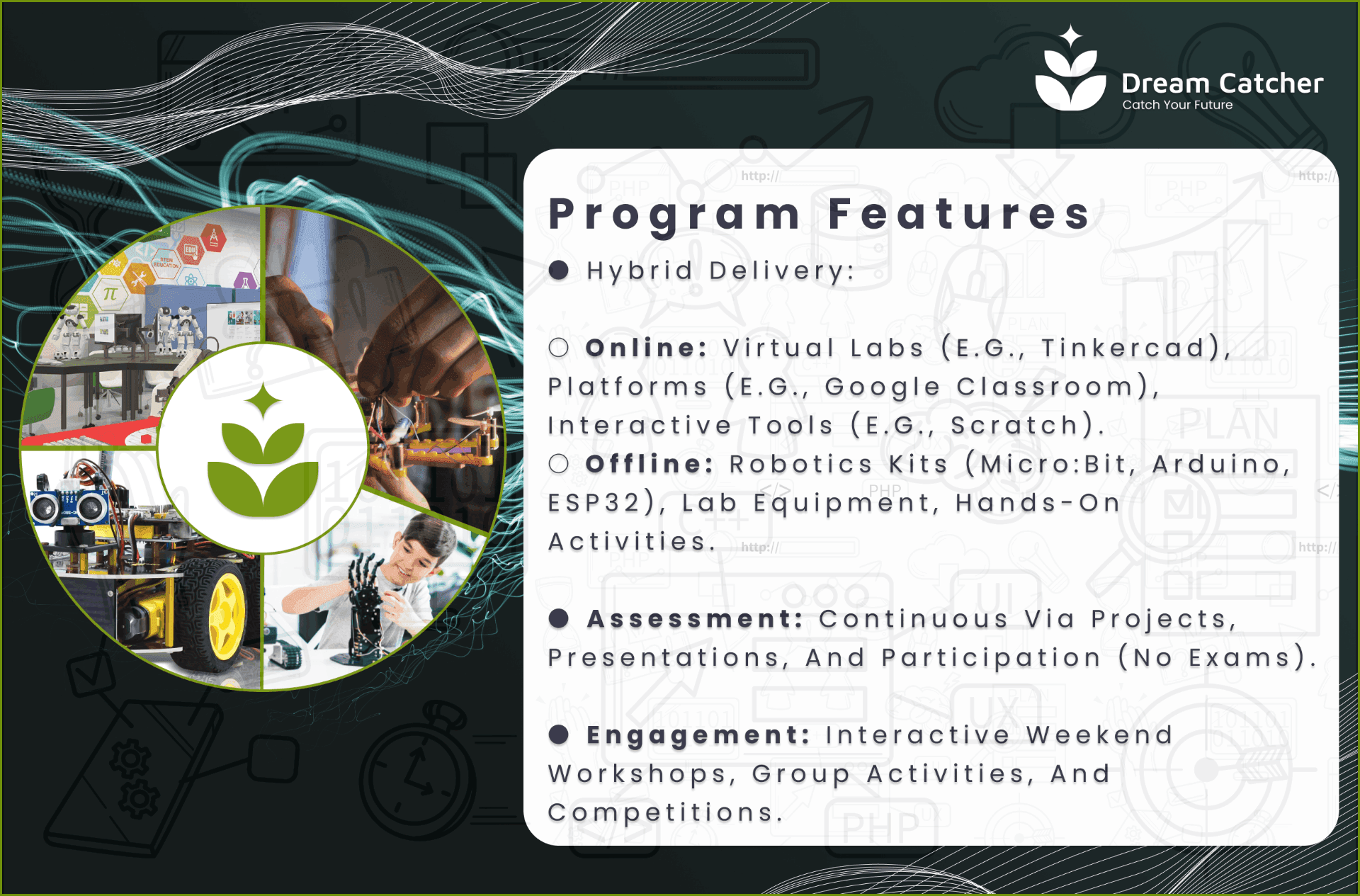 Dream Catcher
Catch Your Future

Program Features

● Hybrid Delivery:

○ Online: Virtual Labs (E.G., Tinkercad), Platforms (E.G., Google Classroom), Interactive Tools (E.G., Scratch).
○ Offline: Robotics Kits (Micro:Bit, Arduino, ESP32), Lab Equipment, Hands-On Activities.

● Assessment: Continuous Via Projects, Presentations, And Participation (No Exams).

● Engagement: Interactive Weekend Workshops, Group Activities, And Competitions.